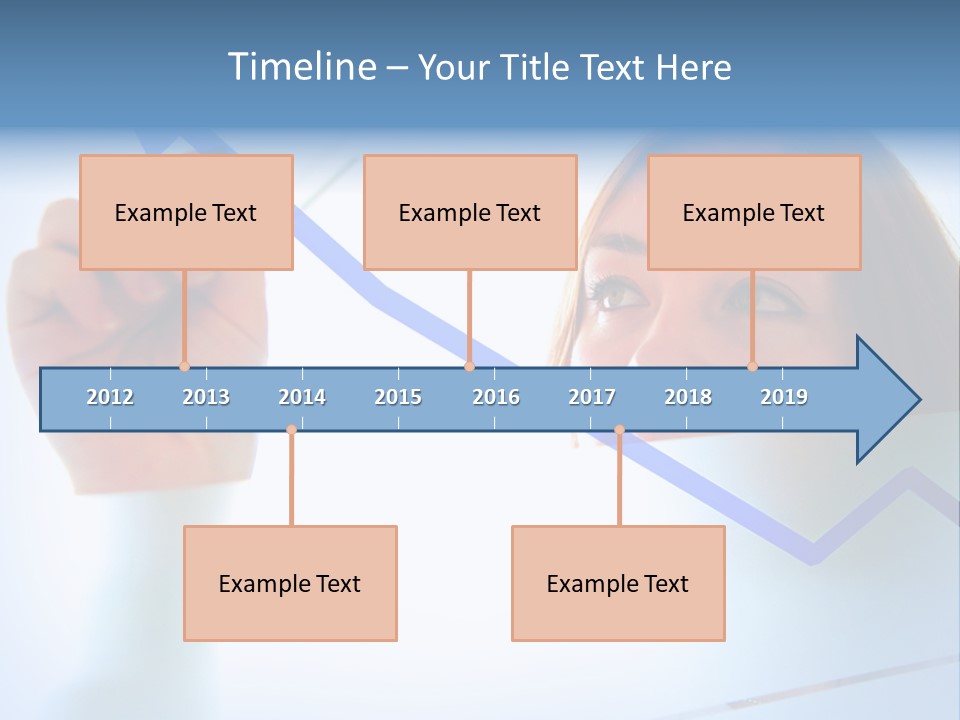 Timeline – Your Title Text Here

Example Text

Example Text

Example Text

2012 2013 2014 2015 2016 2017 2018 2019

Example Text

Example Text